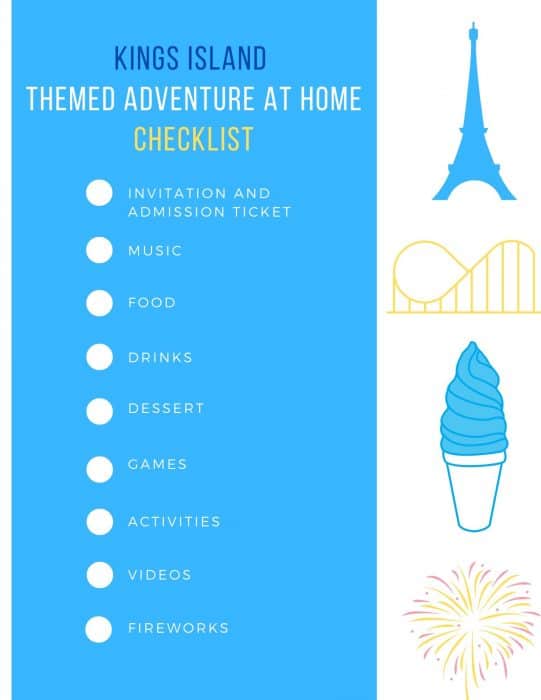 KINGS ISLAND
THEMED ADVENTURE AT HOME
CHECKLIST

☐ INVITATION AND ADMISSION TICKET
☐ MUSIC
☐ FOOD
☐ DRINKS
☐ DESSERT
☐ GAMES
☐ ACTIVITIES
☐ VIDEOS
☐ FIREWORKS